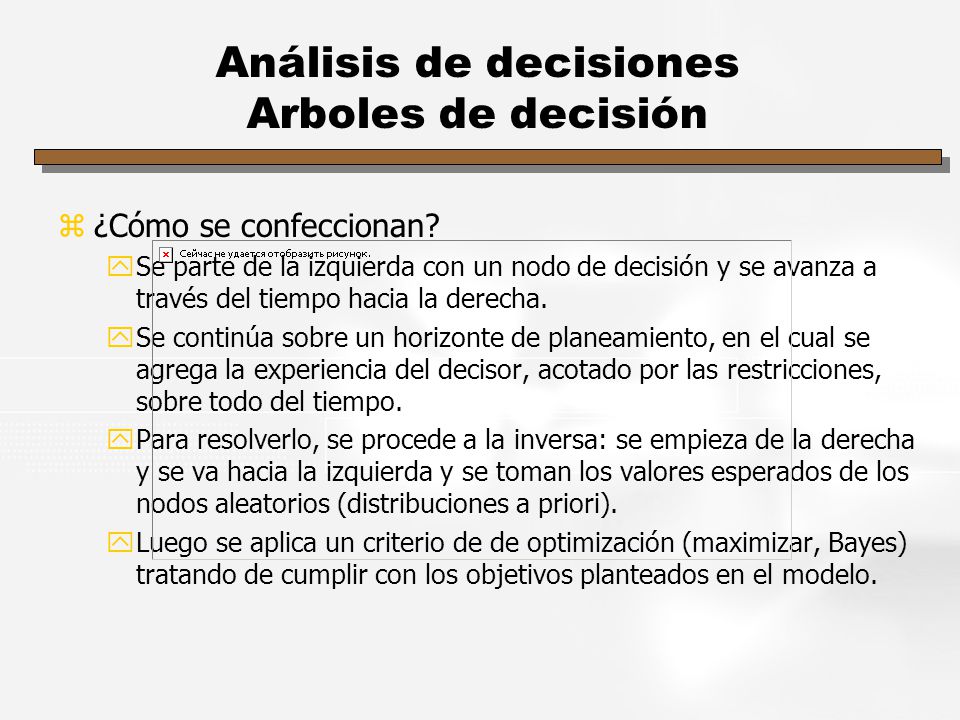 Análisis de decisiones
Arboles de decisión

¿Cómo se confeccionan?

Сейчас не удается отобразить рисунок.

Se parte de la izquierda con un nodo de decisión y se avanza a través del tiempo hacia la derecha.

Se continúa sobre un horizonte de planeamiento, en el cual se agrega la experiencia del decisor, acotado por las restricciones, sobre todo del tiempo.

Para resolverlo, se procede a la inversa: se empieza de la derecha y se va hacia la izquierda y se toman los valores esperados de los nodos aleatorios (distribuciones a priori).

Luego se aplica un criterio de de optimización (maximizar, Bayes) tratando de cumplir con los objetivos planteados en el modelo.